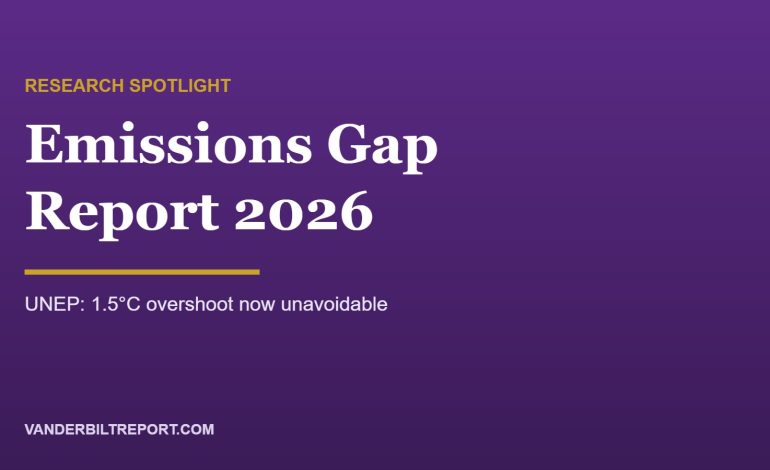 RESEARCH SPOTLIGHT

Emissions Gap Report 2026

UNEP: 1.5°C overshoot now unavoidable

VANDERBILTREPORT.COM